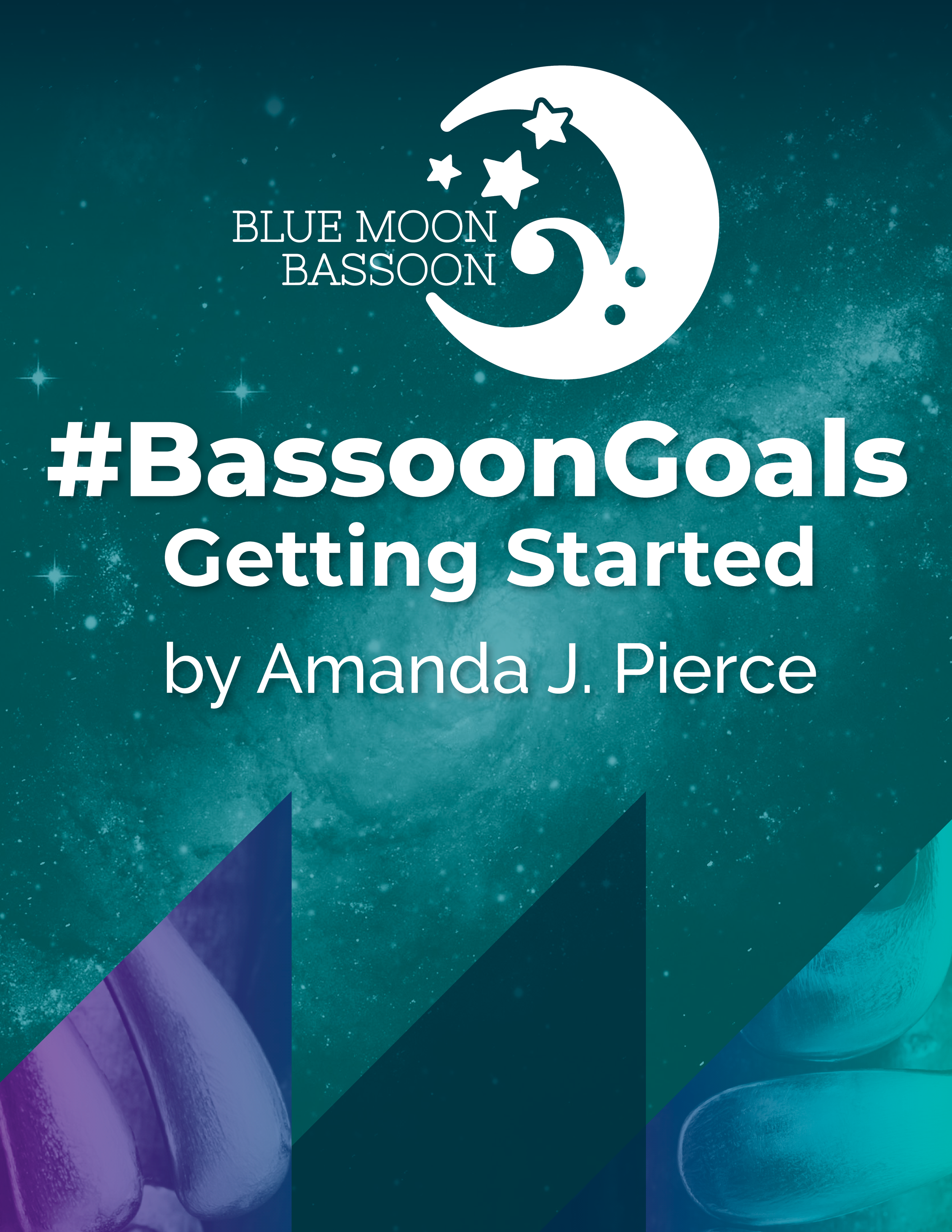 BLUE MOON BASSOON

#BassoonGoals
Getting Started

by Amanda J. Pierce